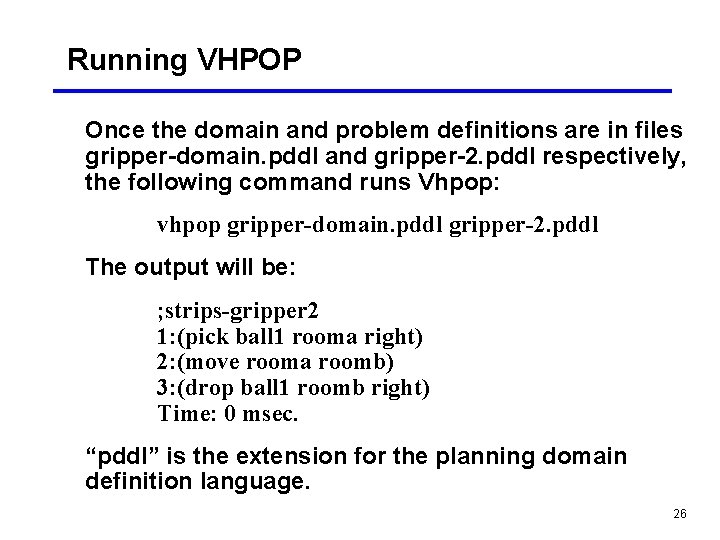 Running VHPOP

Once the domain and problem definitions are in files gripper-domain.pddl and gripper-2.pddl respectively, the following command runs Vhpop:

vhpop gripper-domain.pddl gripper-2.pddl

The output will be:

;strips-gripper2
1:(pick ball1 rooma right)
2:(move rooma roomb)
3:(drop ball1 roomb right)
Time: 0 msec.

“pddl” is the extension for the planning domain definition language.

26